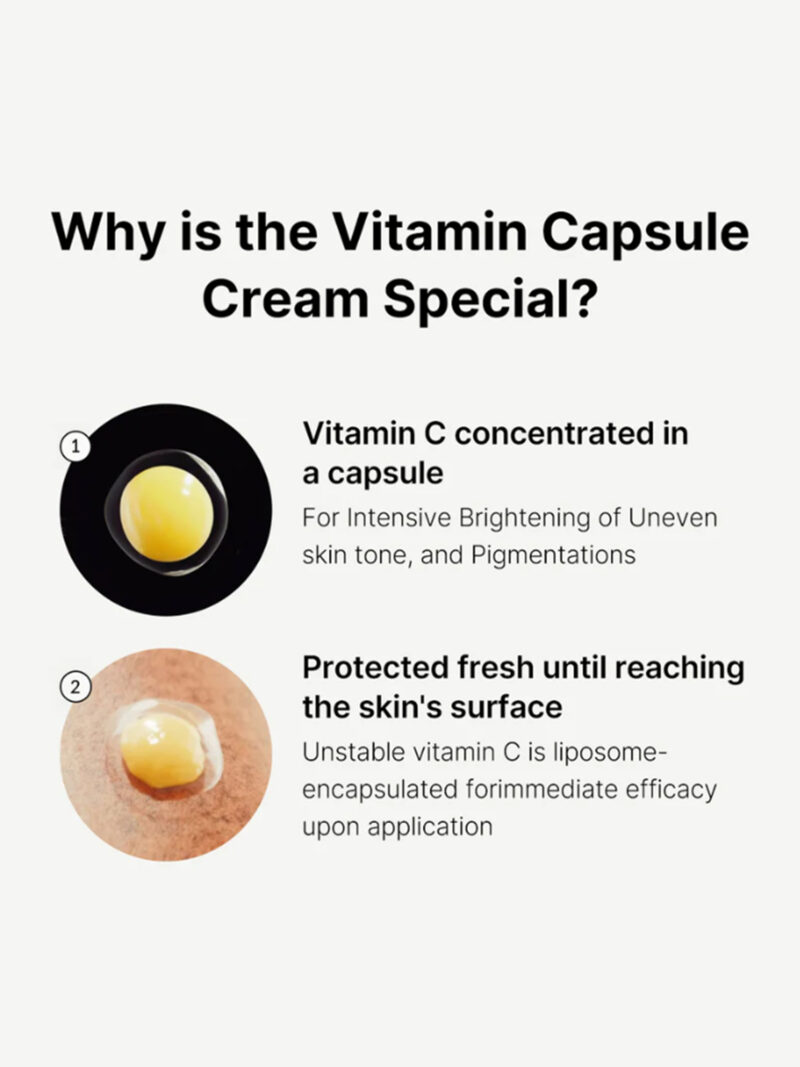 Why is the Vitamin Capsule Cream Special?

1

Vitamin C concentrated in a capsule

For Intensive Brightening of Uneven skin tone, and Pigmentations

2

Protected fresh until reaching the skin's surface

Unstable vitamin C is liposome-encapsulated forimmediate efficacy upon application